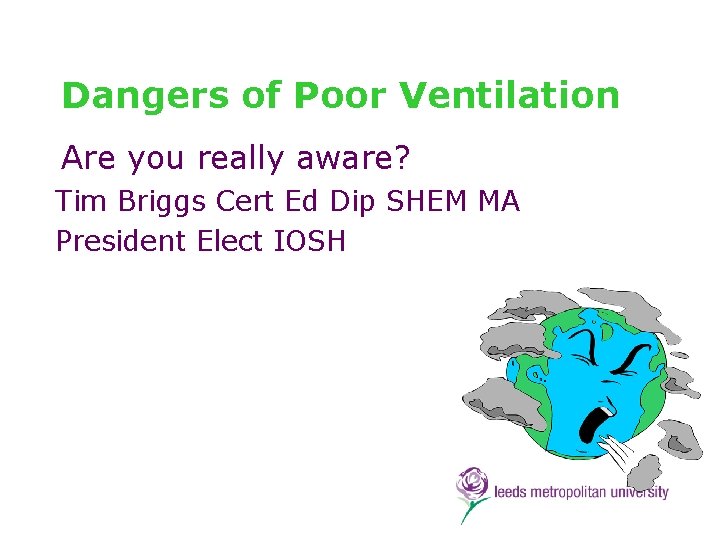 Dangers of Poor Ventilation

Are you really aware?

Tim Briggs Cert Ed Dip SHEM MA

President Elect IOSH

leeds metropolitan university